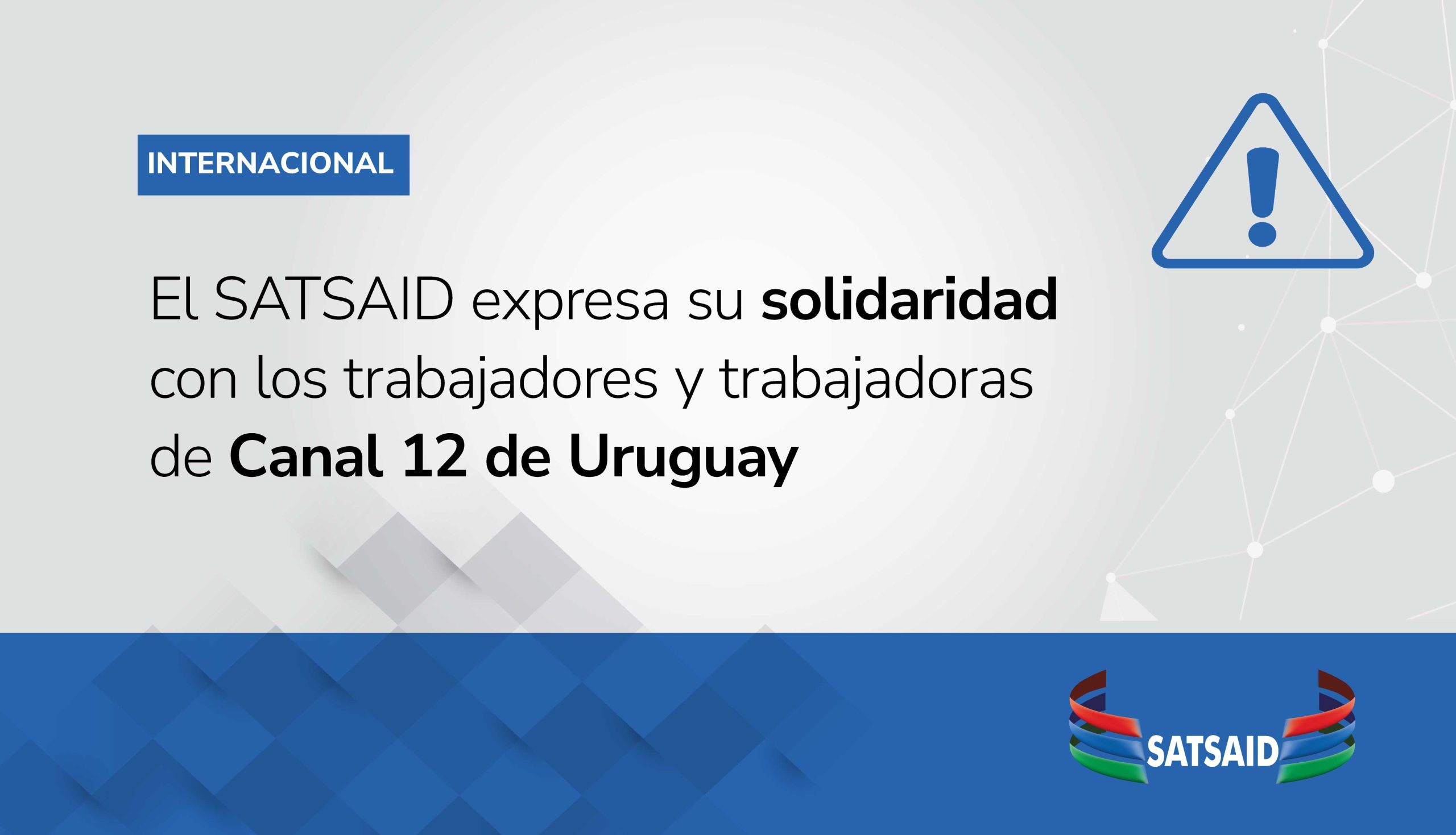 INTERNACIONAL

El SATSAID expresa su solidaridad con los trabajadores y trabajadoras de Canal 12 de Uruguay

SATSAID